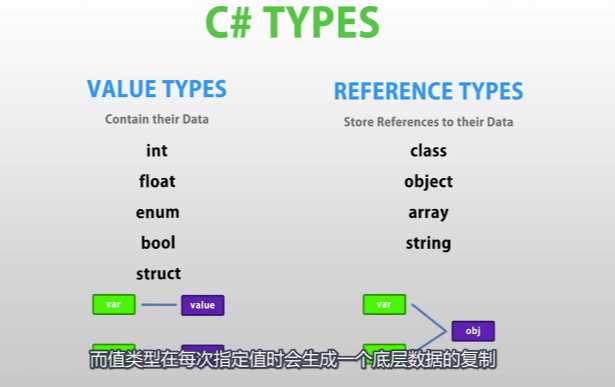 C# TYPES

VALUE TYPES

Contain their Data

int

float

enum

bool

struct

var value

REFERENCE TYPES

Store References to their Data

class

object

array

string

var obj

而值类型在每次指定值时会生成一个底层数据的复制